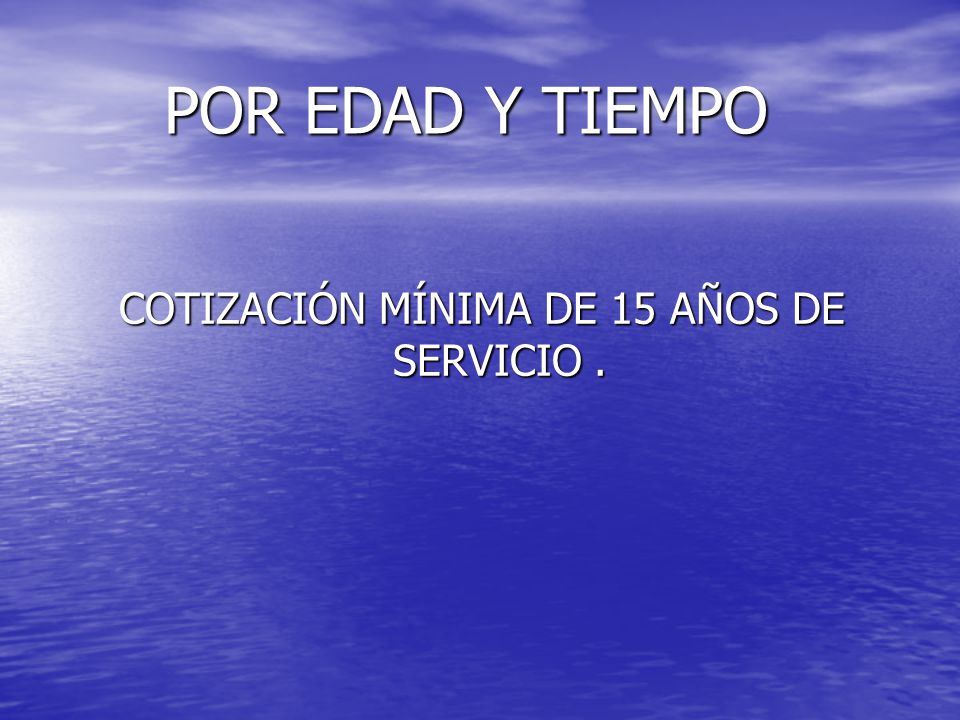 POR EDAD Y TIEMPO

COTIZACIÓN MÍNIMA DE 15 AÑOS DE SERVICIO .